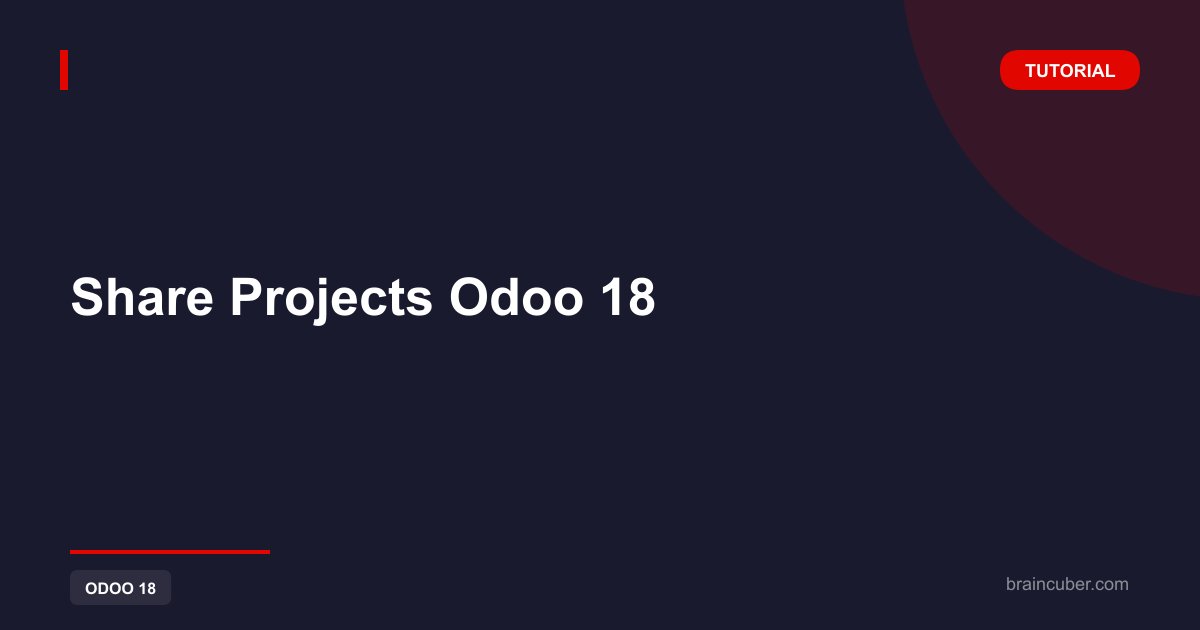 TUTORIAL

Share Projects Odoo 18

ODOO 18

braincuber.com